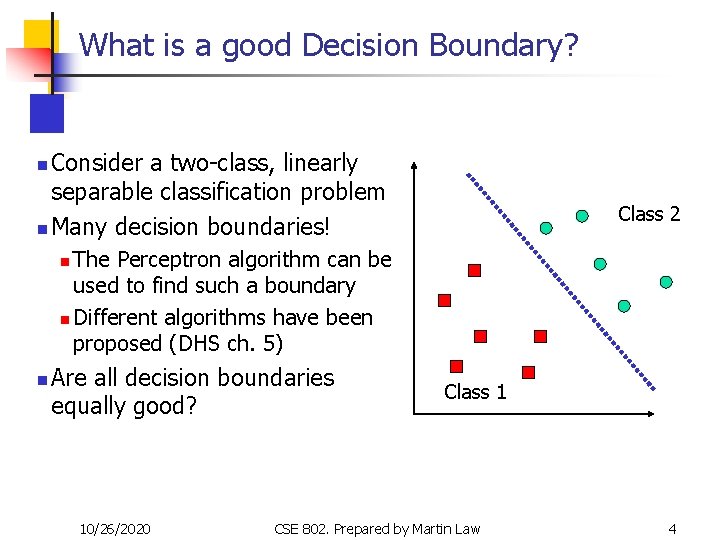 What is a good Decision Boundary?

Consider a two-class, linearly separable classification problem

Many decision boundaries!

The Perceptron algorithm can be used to find such a boundary

Different algorithms have been proposed (DHS ch. 5)

Are all decision boundaries equally good?

Class 2

Class 1

10/26/2020

CSE 802. Prepared by Martin Law

4